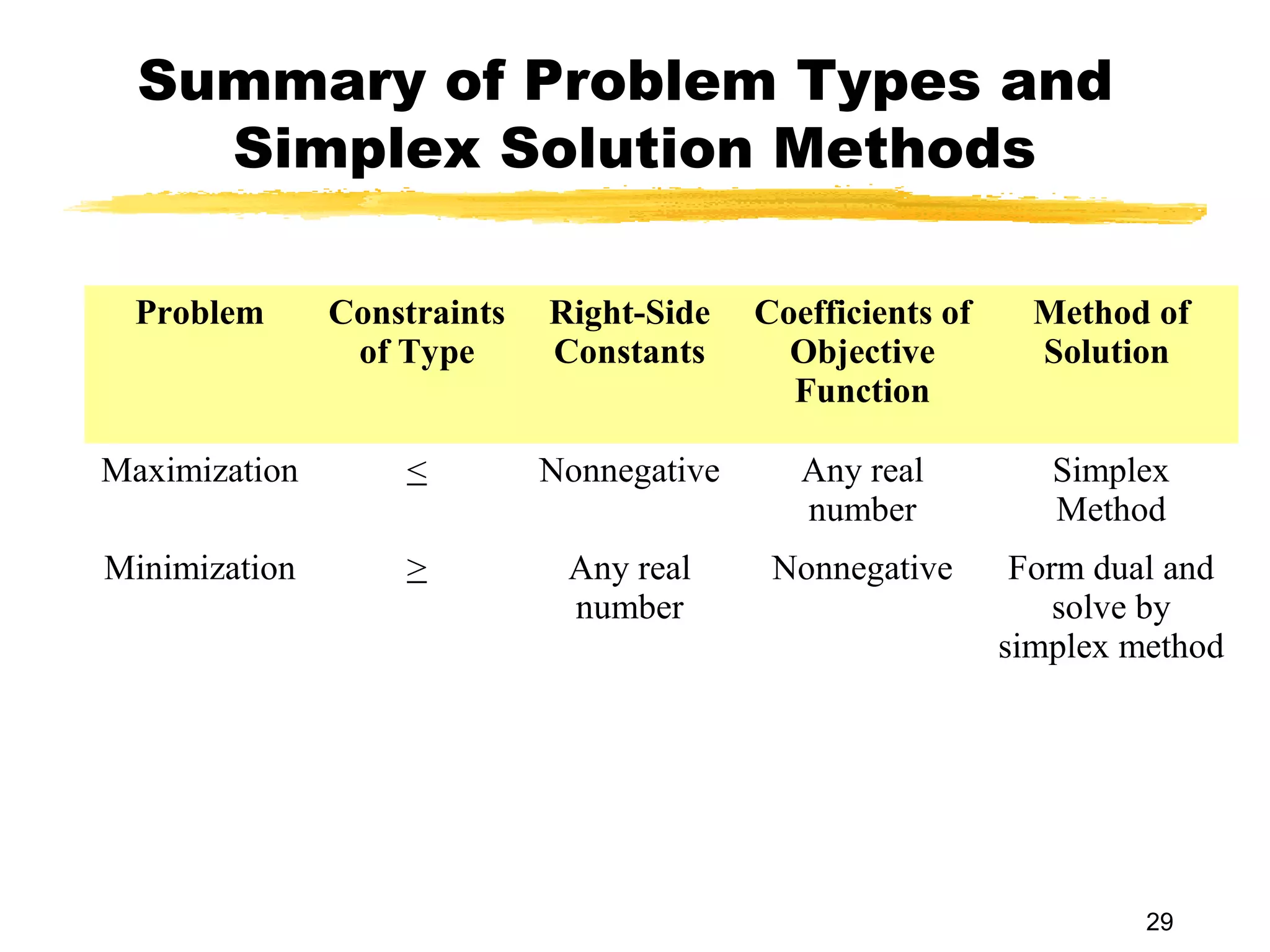 Summary of Problem Types and Simplex Solution Methods

| Problem | Constraints of Type | Right-Side Constants | Coefficients of Objective Function | Method of Solution |
|---|---|---|---|---|
| Maximization | $\leq$ | Nonnegative | Any real number | Simplex Method |
| Minimization | $\geq$ | Any real number | Nonnegative | Form dual and solve by simplex method |

29